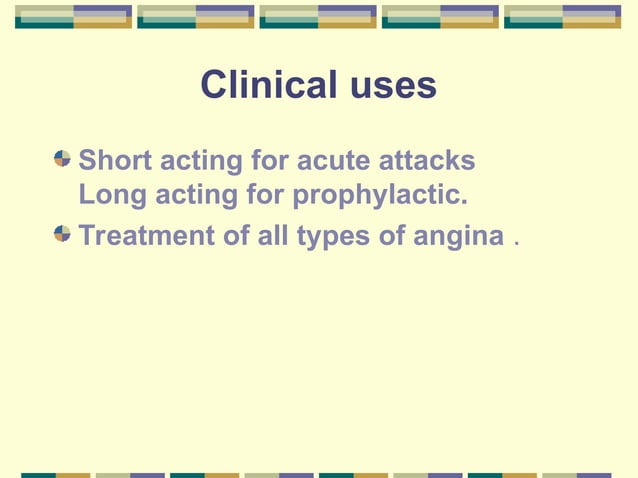 Clinical uses

Short acting for acute attacks
Long acting for prophylactic.

Treatment of all types of angina .